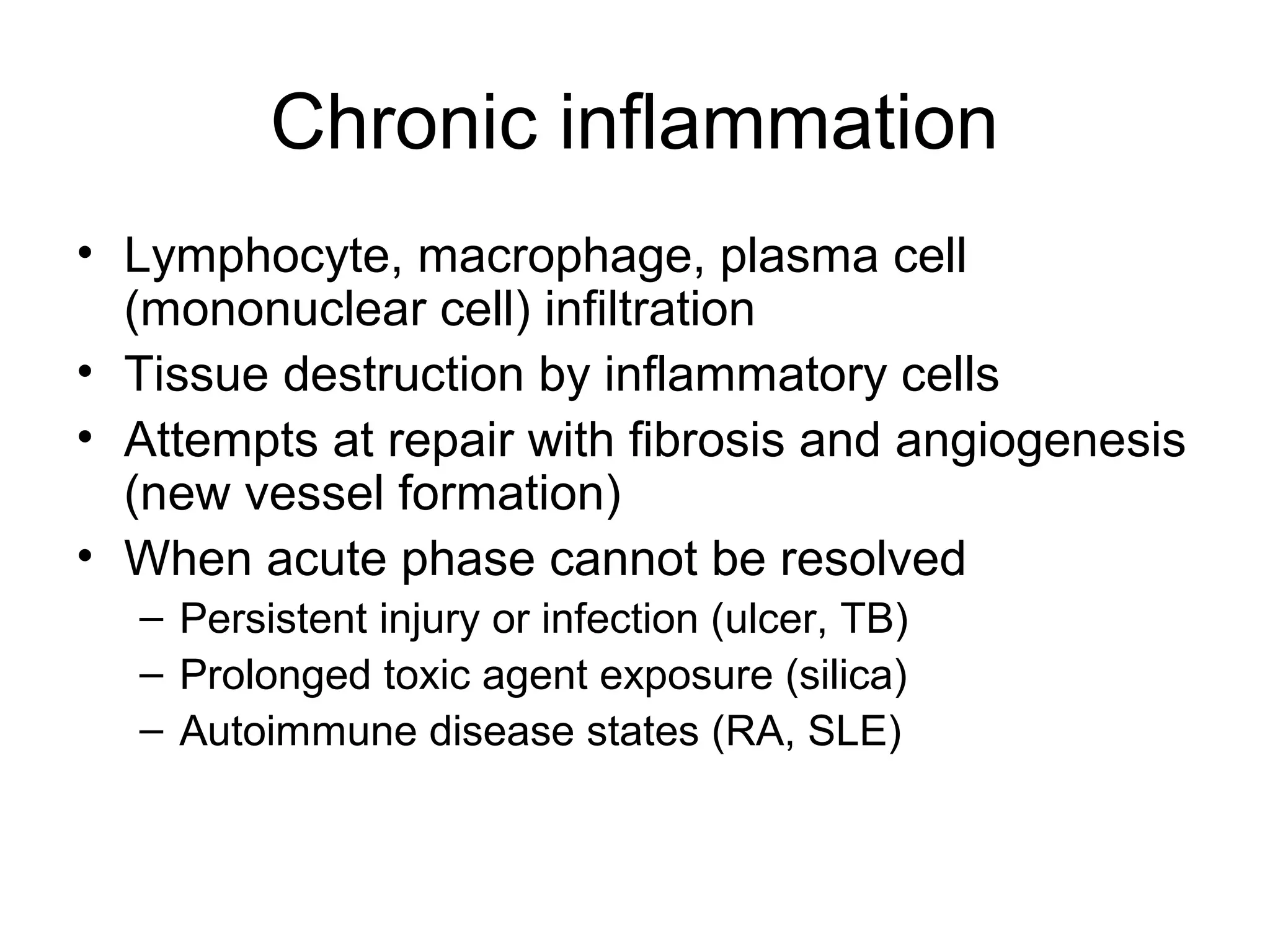 Chronic inflammation

• Lymphocyte, macrophage, plasma cell (mononuclear cell) infiltration
• Tissue destruction by inflammatory cells
• Attempts at repair with fibrosis and angiogenesis (new vessel formation)
• When acute phase cannot be resolved
  – Persistent injury or infection (ulcer, TB)
  – Prolonged toxic agent exposure (silica)
  – Autoimmune disease states (RA, SLE)